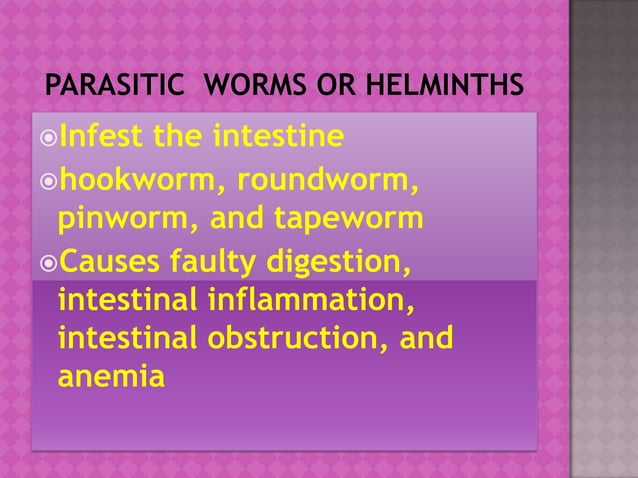 PARASITIC WORMS OR HELMINTHS

Infest the intestine

hookworm, roundworm, pinworm, and tapeworm

Causes faulty digestion, intestinal inflammation, intestinal obstruction, and anemia